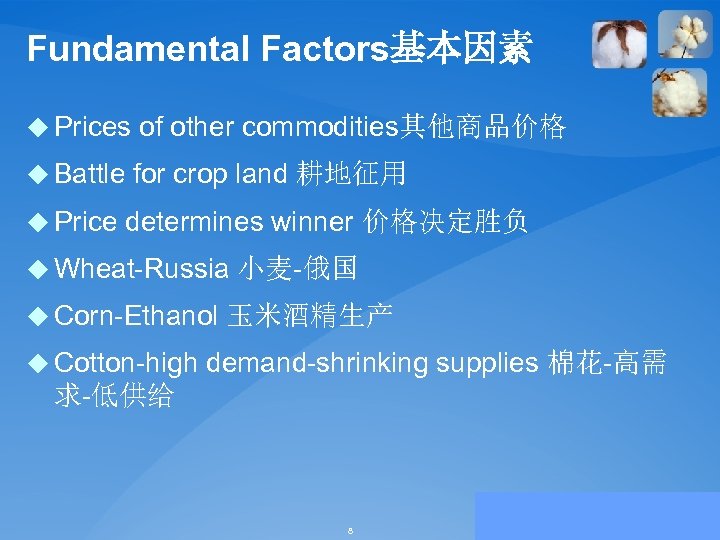 Fundamental Factors基本因素

◆ Prices of other commodities其他商品价格

◆ Battle for crop land 耕地征用

◆ Price determines winner 价格决定胜负

◆ Wheat-Russia 小麦-俄国

◆ Corn-Ethanol 玉米酒精生产

◆ Cotton-high demand-shrinking supplies 棉花-高需求-低供给

8